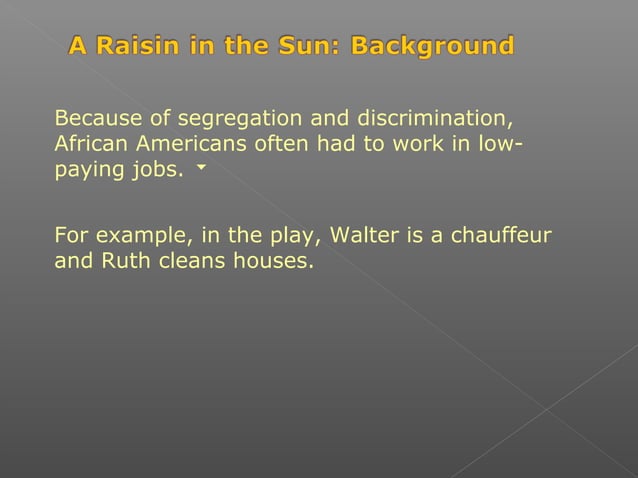 A Raisin in the Sun: Background

Because of segregation and discrimination, African Americans often had to work in low-paying jobs.

For example, in the play, Walter is a chauffeur and Ruth cleans houses.